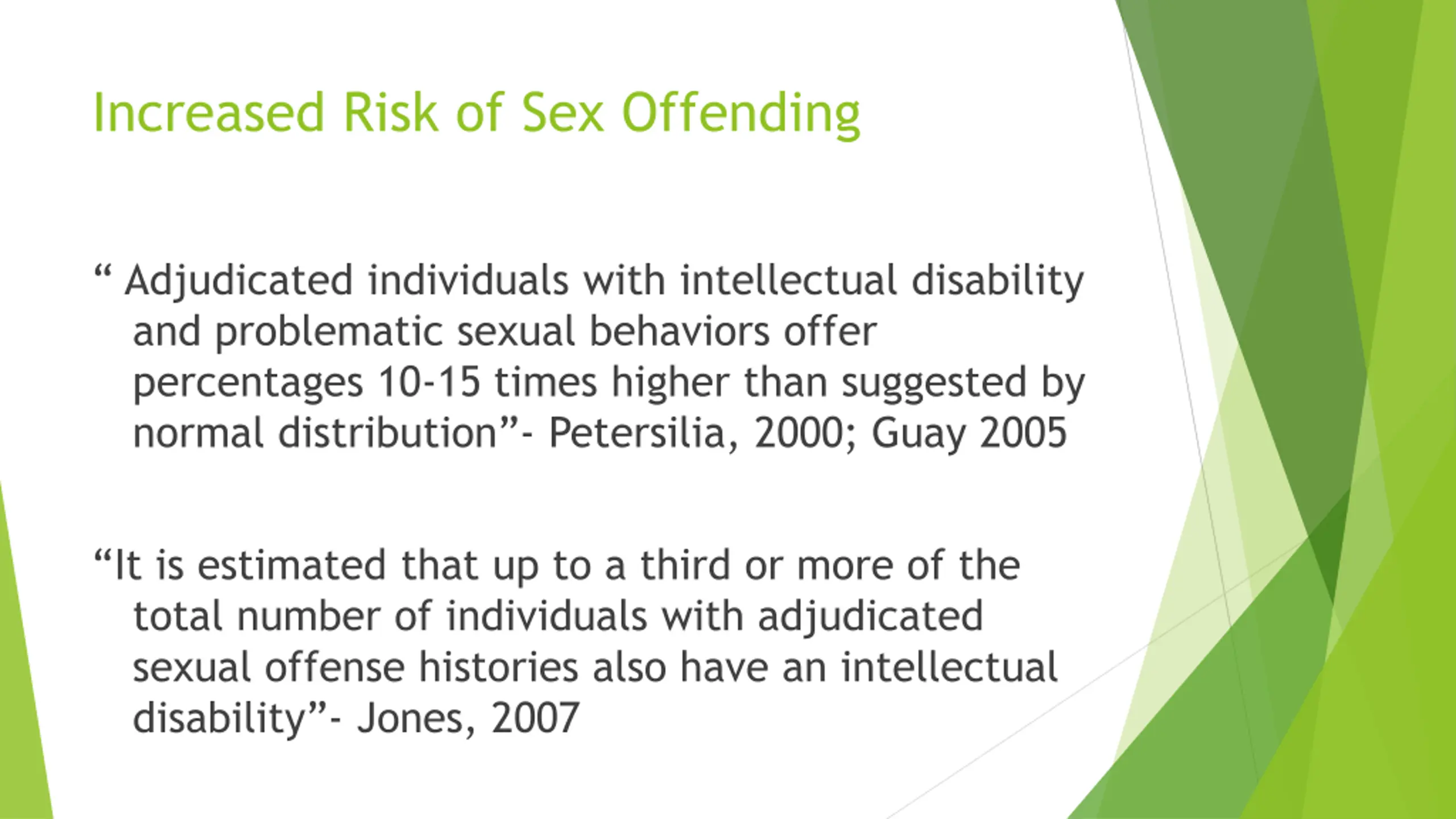 Increased Risk of Sex Offending

“ Adjudicated individuals with intellectual disability and problematic sexual behaviors offer percentages 10-15 times higher than suggested by normal distribution”- Petersilia, 2000; Guay 2005

“It is estimated that up to a third or more of the total number of individuals with adjudicated sexual offense histories also have an intellectual disability”- Jones, 2007